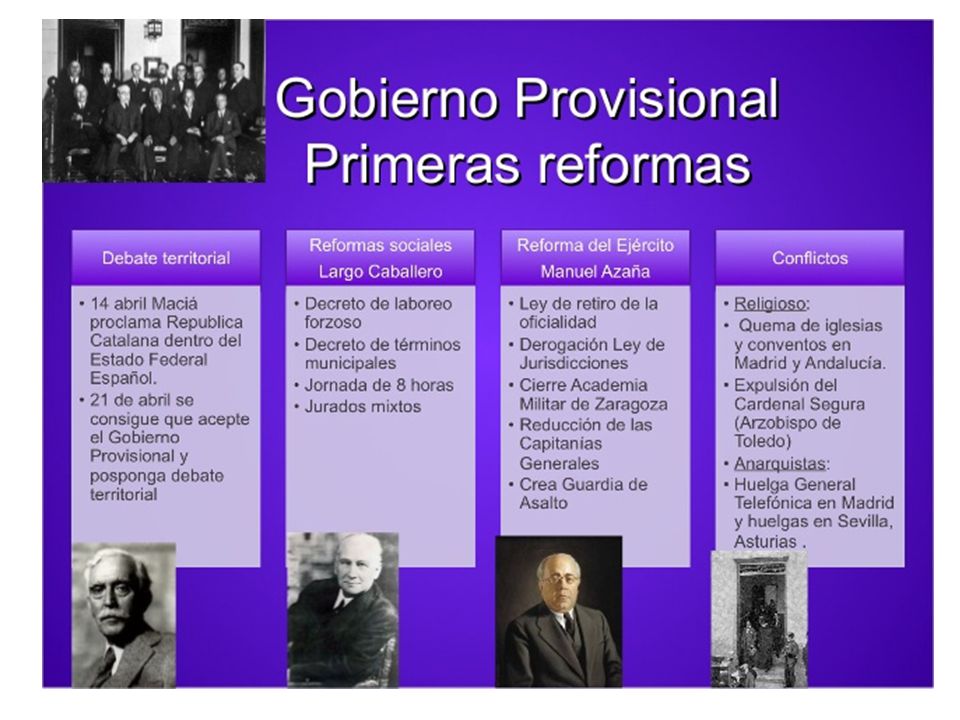 Gobierno Provisional
Primeras reformas

Debate territorial

• 14 abril Maciá proclama Republica Catalana dentro del Estado Federal Español.
• 21 de abril se consigue que acepte el Gobierno Provisional y posponga debate territorial

Reformas sociales
Largo Caballero

• Decreto de laboreo forzoso
• Decreto de términos municipales
• Jornada de 8 horas
• Jurados mixtos

Reforma del Ejército
Manuel Azaña

• Ley de retiro de la oficialidad
• Derogación Ley de Jurisdicciones
• Cierre Academia Militar de Zaragoza
• Reducción de las Capitanías Generales
• Crea Guardia de Asalto

Conflictos

• Religioso:
• Quema de iglesias y conventos en Madrid y Andalucía.
• Expulsión del Cardenal Segura (Arzobispo de Toledo)
• Anarquistas:
• Huelga General Telefónica en Madrid y huelgas en Sevilla, Asturias .